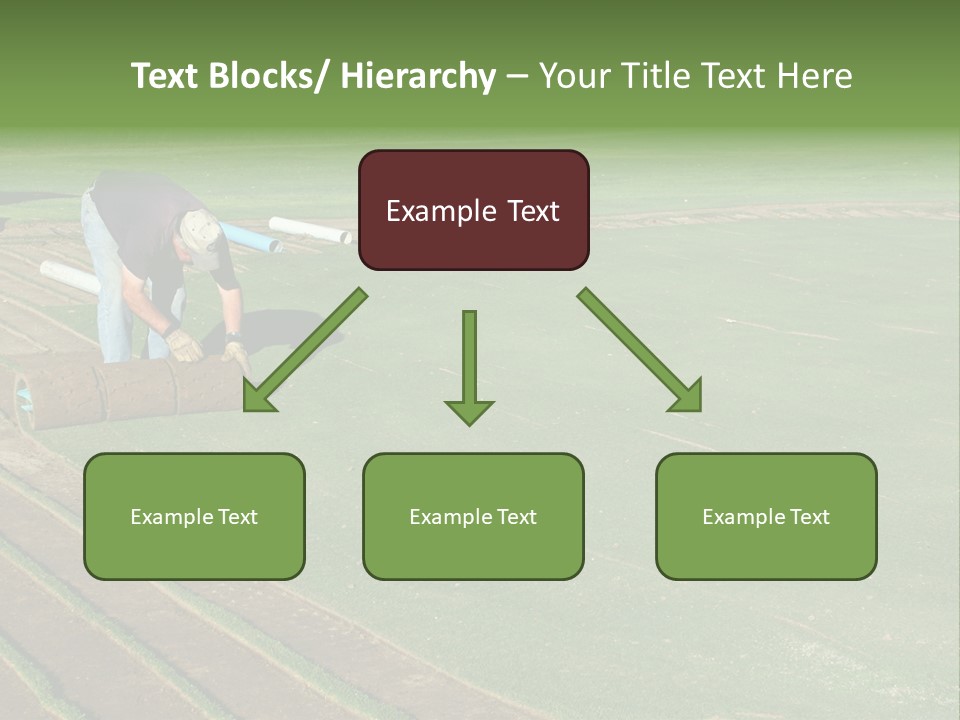 Text Blocks/ Hierarchy – Your Title Text Here

Example Text

Example Text

Example Text

Example Text